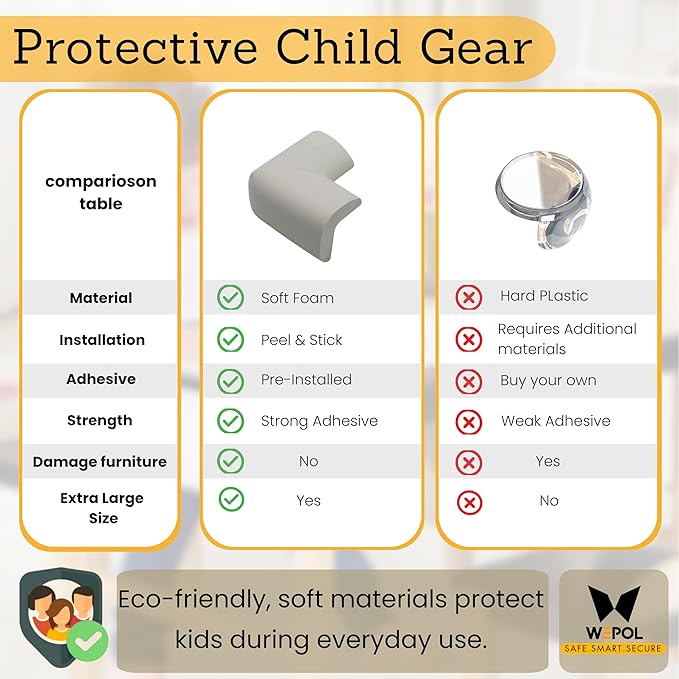 Protective Child Gear

| comparioson table | | |
|---|---|---|
| Material | Soft Foam | Hard PLastic |
| Installation | Peel & Stick | Requires Additional materials |
| Adhesive | Pre-Installed | Buy your own |
| Strength | Strong Adhesive | Weak Adhesive |
| Damage furniture | No | Yes |
| Extra Large Size | Yes | No |

Eco-friendly, soft materials protect kids during everyday use.

WEPOL
SAFE.SMART.SECURE